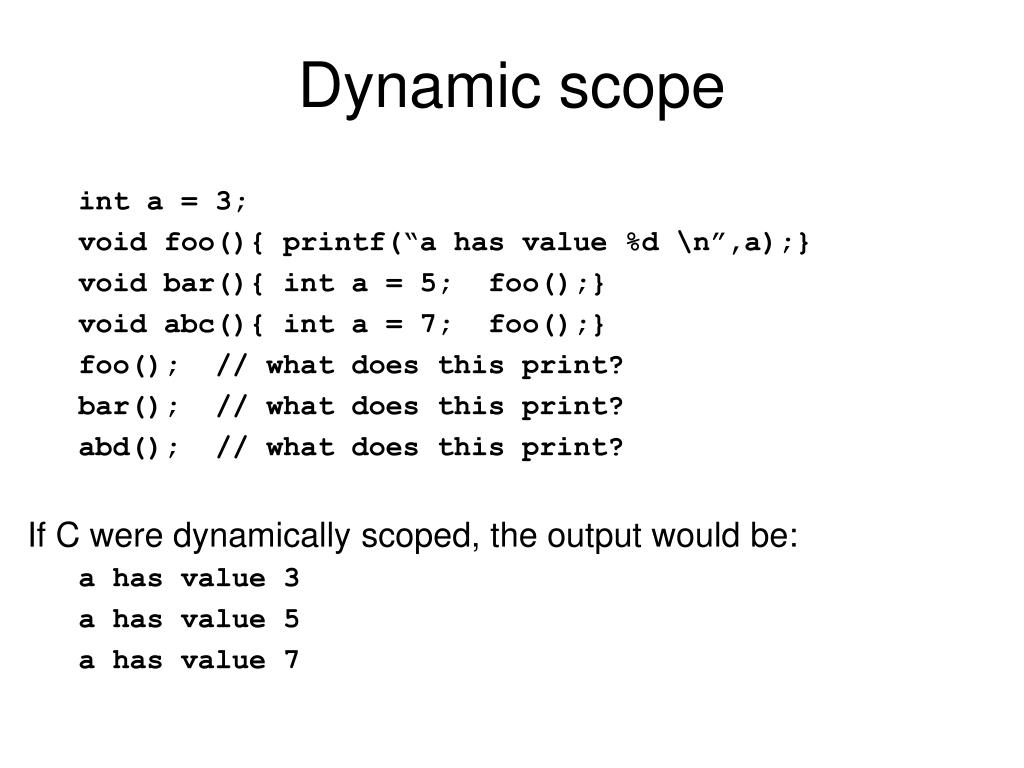 Dynamic scope

int a = 3;
void foo(){ printf(“a has value %d \n”,a);}
void bar(){ int a = 5;  foo();}
void abc(){ int a = 7;  foo();}
foo();  // what does this print?
bar();  // what does this print?
abd();  // what does this print?

If C were dynamically scoped, the output would be:

a has value 3
a has value 5
a has value 7